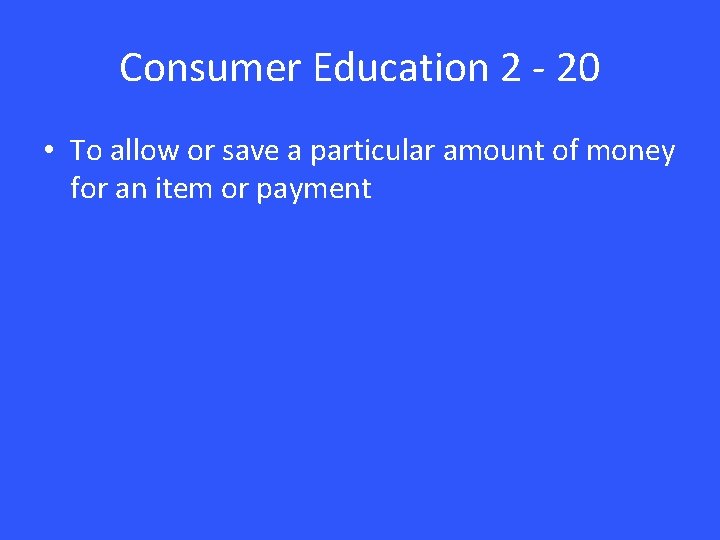 Consumer Education 2 - 20

• To allow or save a particular amount of money for an item or payment